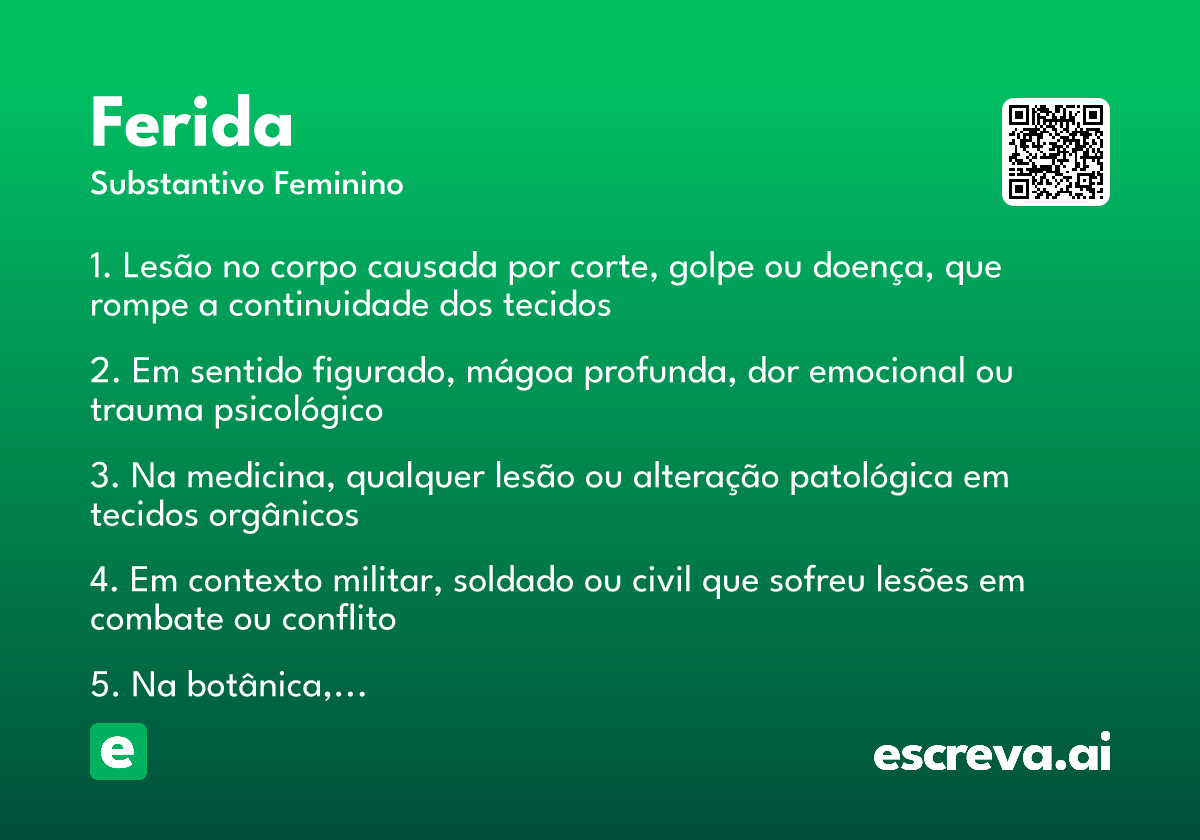 Ferida
Substantivo Feminino

1. Lesão no corpo causada por corte, golpe ou doença, que rompe a continuidade dos tecidos

2. Em sentido figurado, mágoa profunda, dor emocional ou trauma psicológico

3. Na medicina, qualquer lesão ou alteração patológica em tecidos orgânicos

4. Em contexto militar, soldado ou civil que sofreu lesões em combate ou conflito

5. Na botânica,...

e

escreva.ai